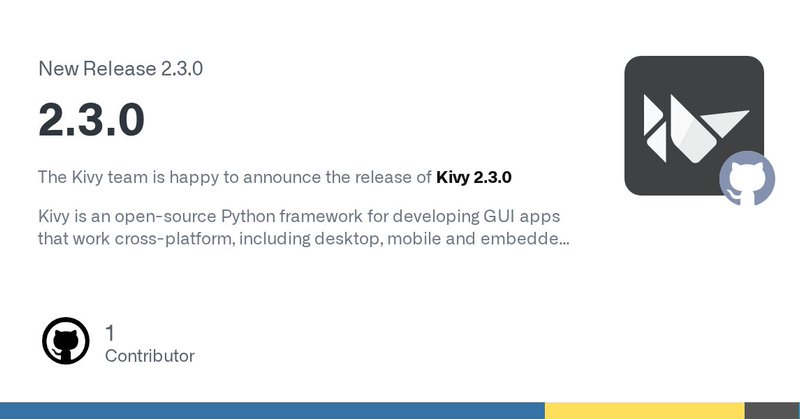 New Release 2.3.0

2.3.0

The Kivy team is happy to announce the release of Kivy 2.3.0

Kivy is an open-source Python framework for developing GUI apps that work cross-platform, including desktop, mobile and embedde...

1
Contributor